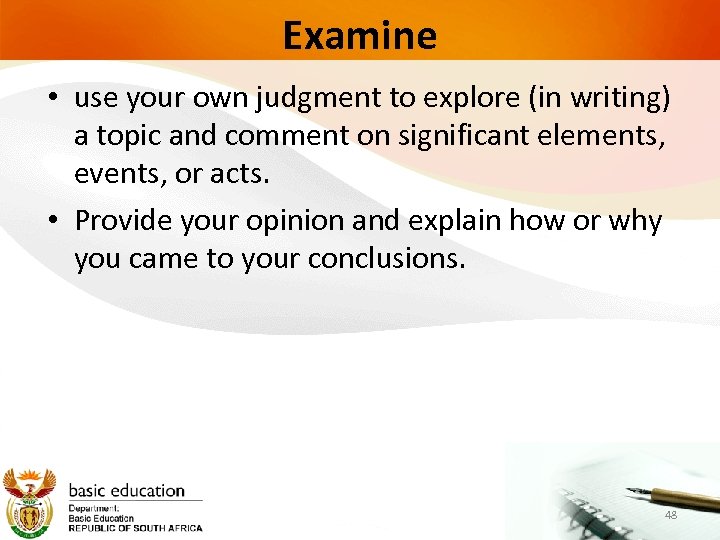 Examine

• use your own judgment to explore (in writing) a topic and comment on significant elements, events, or acts.

• Provide your opinion and explain how or why you came to your conclusions.

basic education
Department:
Basic Education
REPUBLIC OF SOUTH AFRICA

48